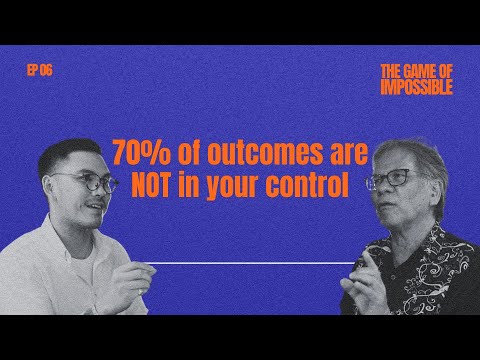 EP 06

THE GAME OF IMPOSSIBLE

70% of outcomes are NOT in your control